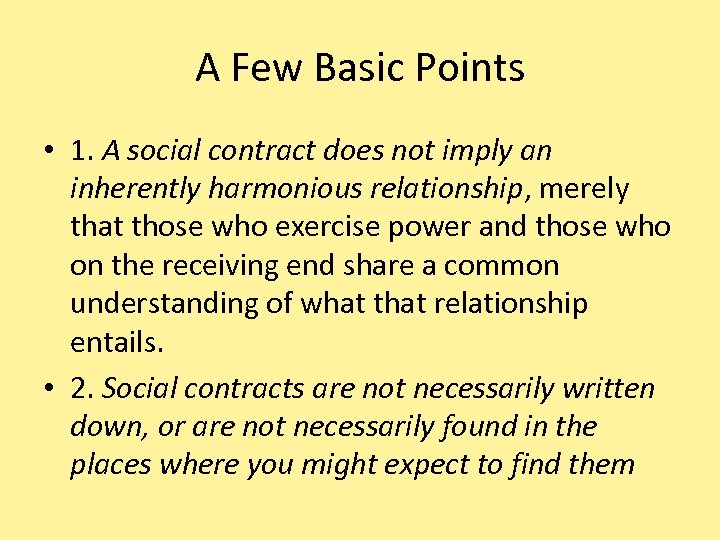 A Few Basic Points

• 1. A social contract does not imply an inherently harmonious relationship, merely that those who exercise power and those who on the receiving end share a common understanding of what that relationship entails.

• 2. Social contracts are not necessarily written down, or are not necessarily found in the places where you might expect to find them